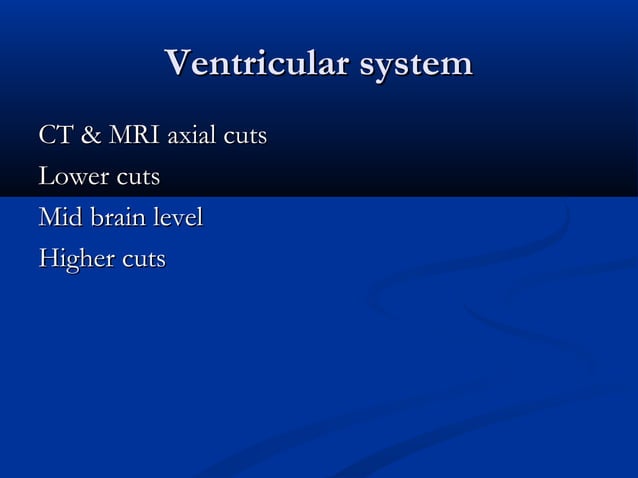 Ventricular system

CT & MRI axial cuts

Lower cuts

Mid brain level

Higher cuts